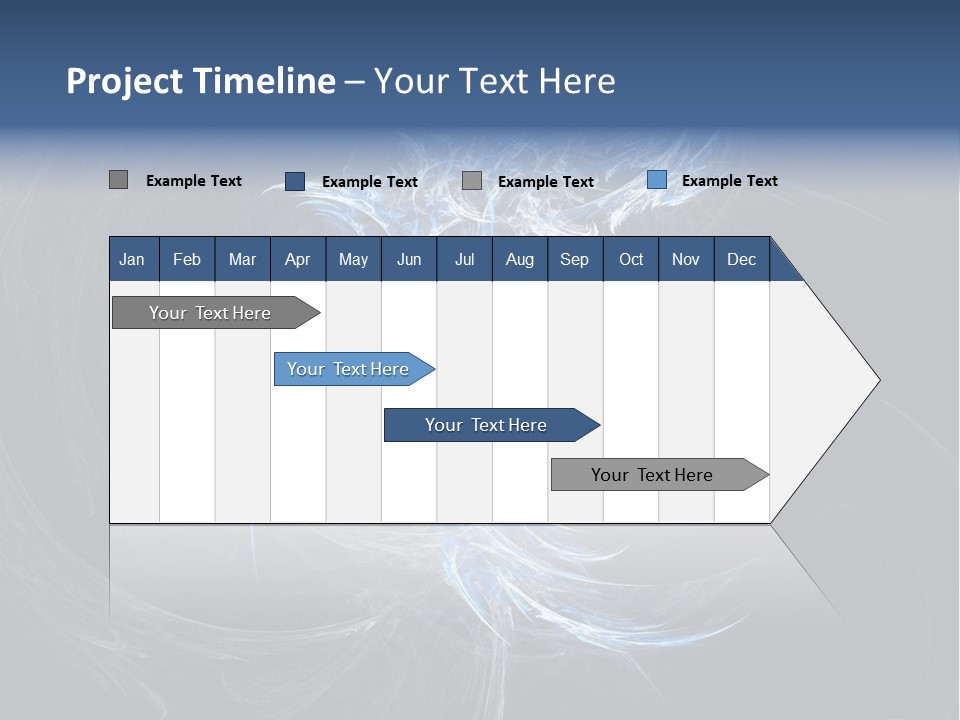 Project Timeline – Your Text Here

Example Text
Example Text
Example Text
Example Text

Jan Feb Mar Apr May Jun Jul Aug Sep Oct Nov Dec

Your Text Here
Your Text Here
Your Text Here
Your Text Here